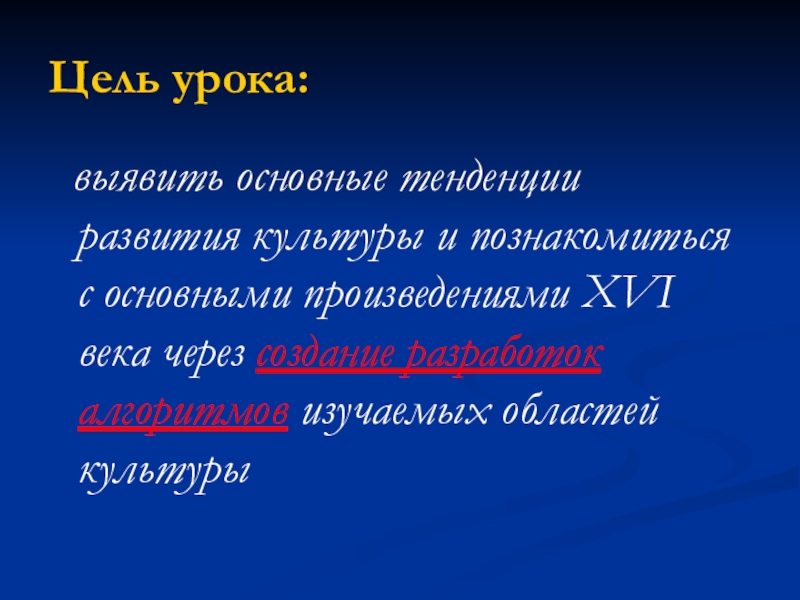 Цель урока:

выявить основные тенденции развития культуры и познакомиться с основными произведениями XVI века через создание разработок алгоритмов изучаемых областей культуры